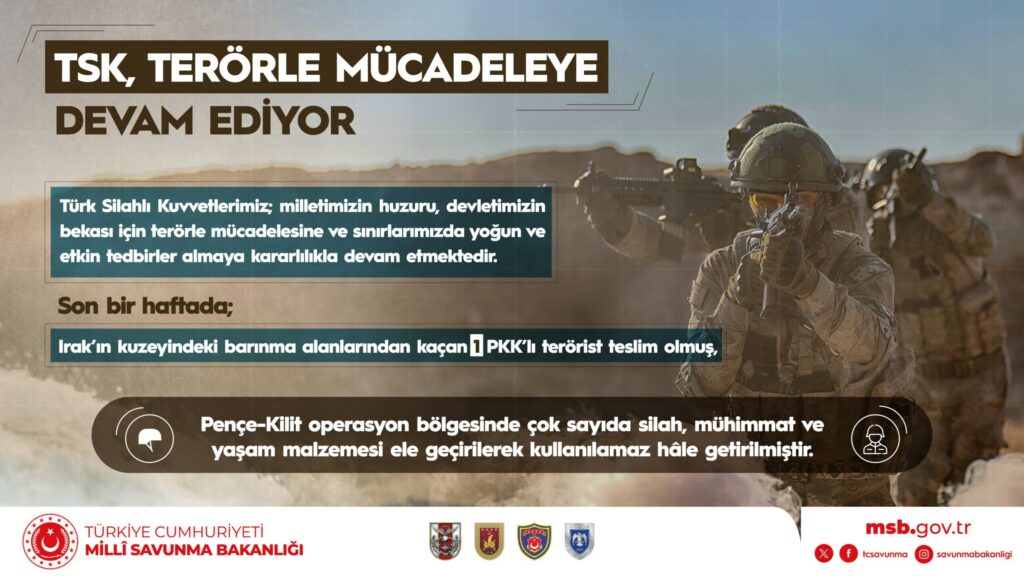 TSK, TERÖRLE MÜCADELEYE
DEVAM EDİYOR

Türk Silahlı Kuvvetlerimiz; milletimizin huzuru, devletimizin bekası için terörle mücadelesine ve sınırlarımızda yoğun ve etkin tedbirler almaya kararlılıkla devam etmektedir.

Son bir haftada;

Irak'ın kuzeyindeki barınma alanlarından kaçan 1 PKK'lı terörist teslim olmuş,

Pençe-Kilit operasyon bölgesinde çok sayıda silah, mühimmat ve yaşam malzemesi ele geçirilerek kullanılamaz hâle getirilmiştir.

TÜRKİYE CUMHURİYETİ
MİLLÎ SAVUNMA BAKANLIĞI

msb.gov.tr
tcsavunma savunmabakanligi